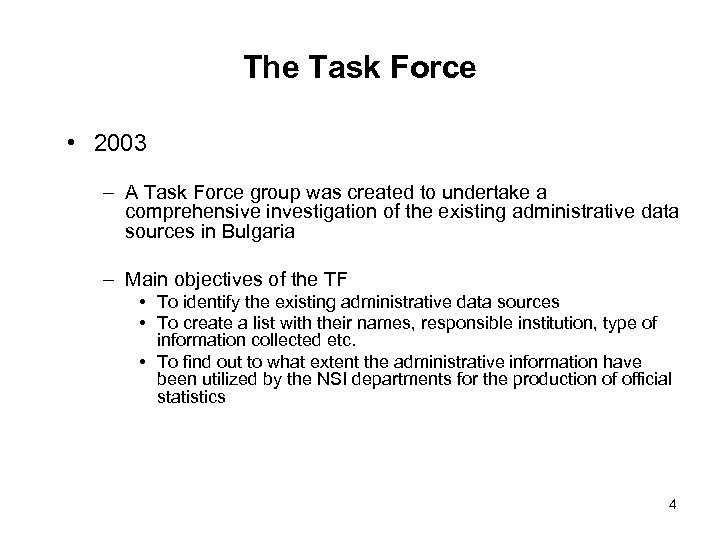 The Task Force

• 2003

– A Task Force group was created to undertake a comprehensive investigation of the existing administrative data sources in Bulgaria

– Main objectives of the TF

• To identify the existing administrative data sources

• To create a list with their names, responsible institution, type of information collected etc.

• To find out to what extent the administrative information have been utilized by the NSI departments for the production of official statistics

4